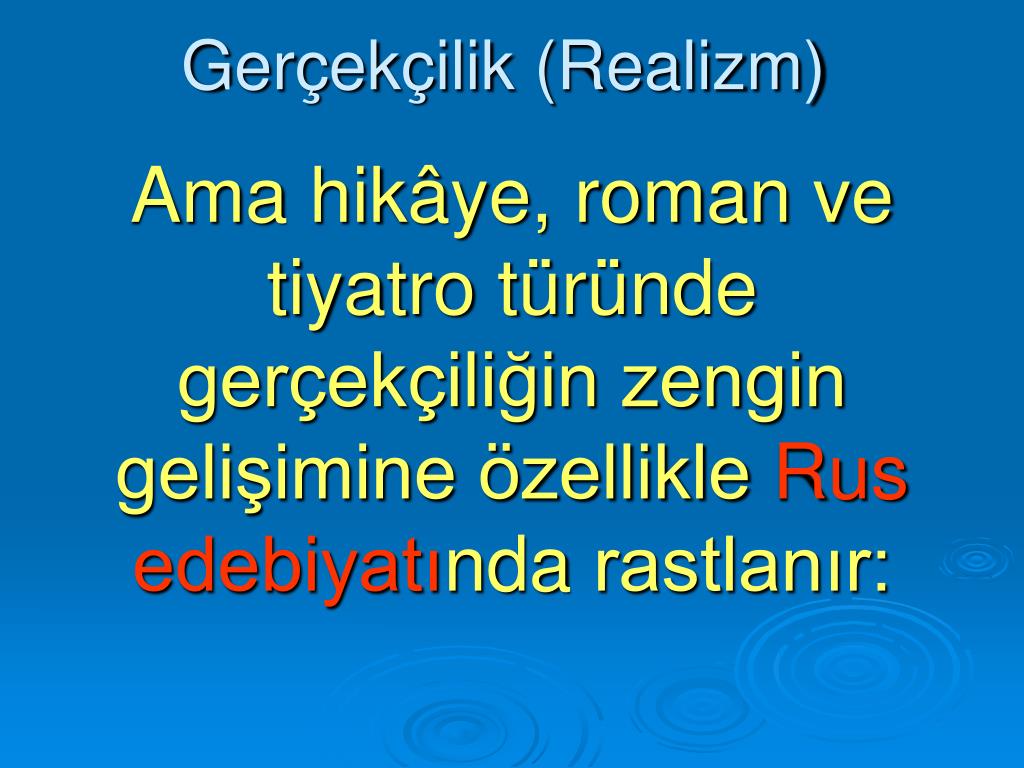 Gerçekçilik (Realizm)

Ama hikâye, roman ve tiyatro türünde gerçekçiliğin zengin gelişimine özellikle Rus edebiyatında rastlanır: